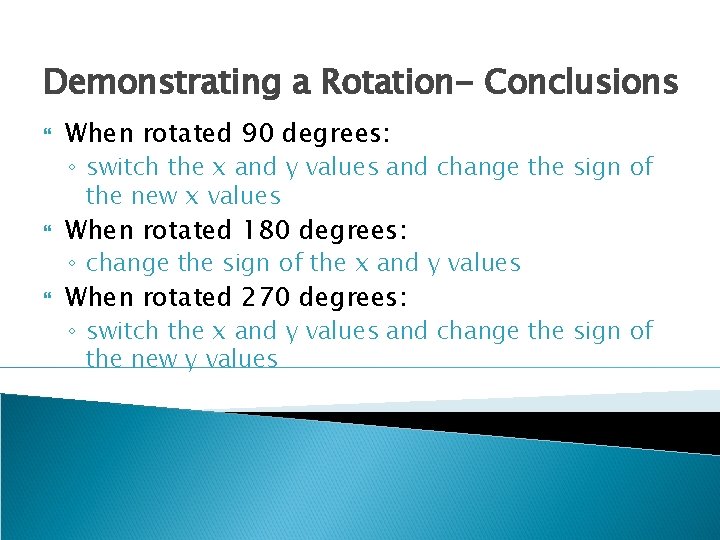 Demonstrating a Rotation- Conclusions

When rotated 90 degrees:

◦ switch the x and y values and change the sign of the new x values

When rotated 180 degrees:

◦ change the sign of the x and y values

When rotated 270 degrees:

◦ switch the x and y values and change the sign of the new y values